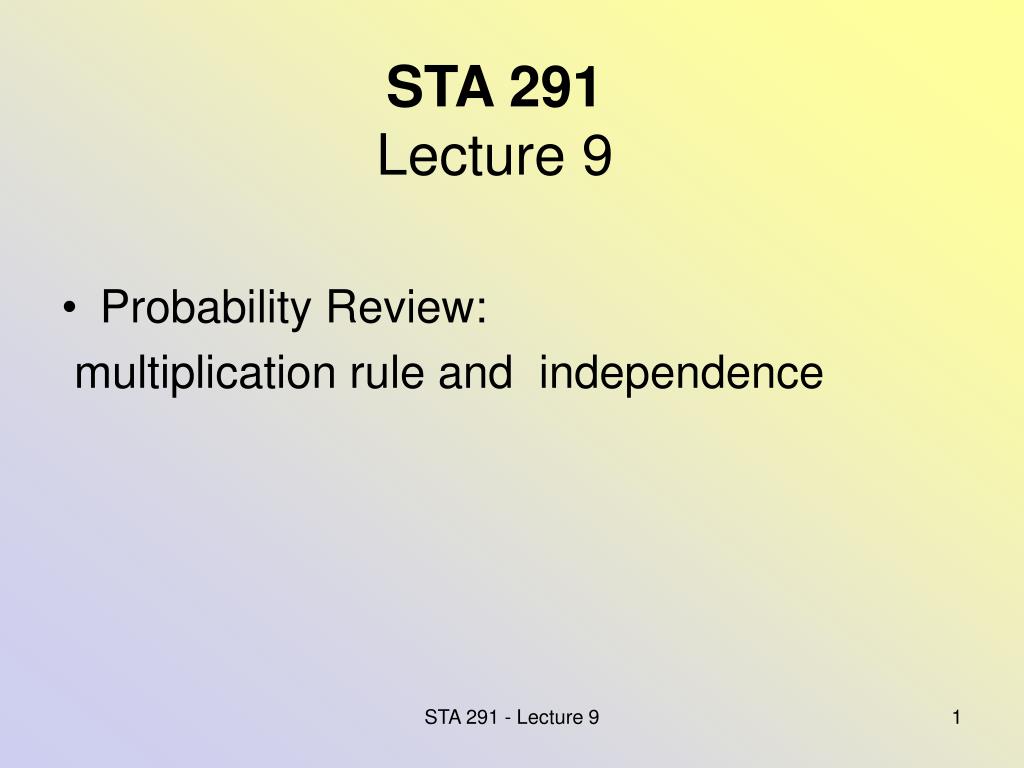 STA 291
Lecture 9

• Probability Review:
multiplication rule and independence

STA 291 - Lecture 9

1